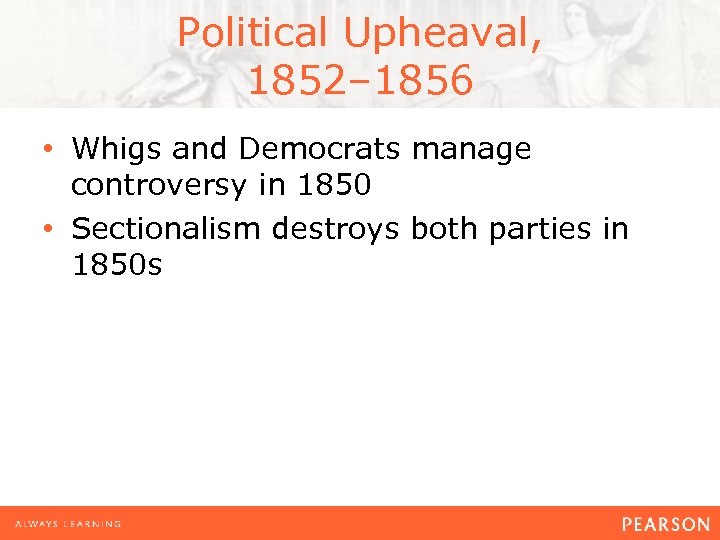 Political Upheaval, 1852–1856

• Whigs and Democrats manage controversy in 1850
• Sectionalism destroys both parties in 1850s

ALWAYS LEARNING

PEARSON